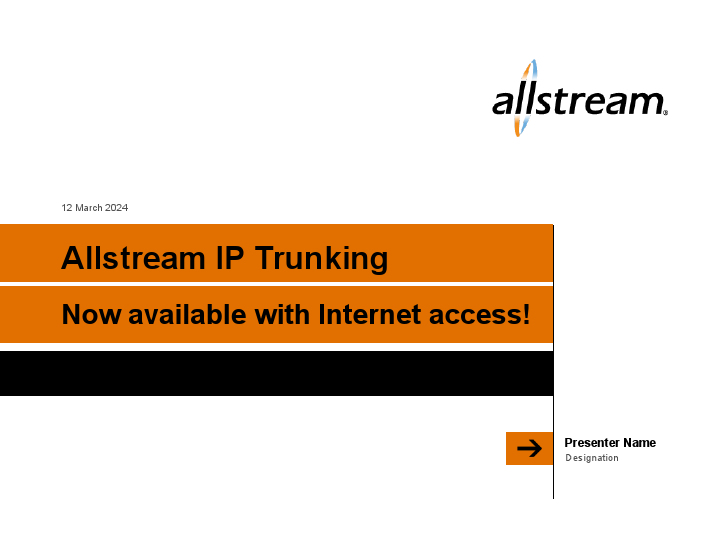 allstream®

12 March 2024

Allstream IP Trunking

Now available with Internet access!

Presenter Name
Designation